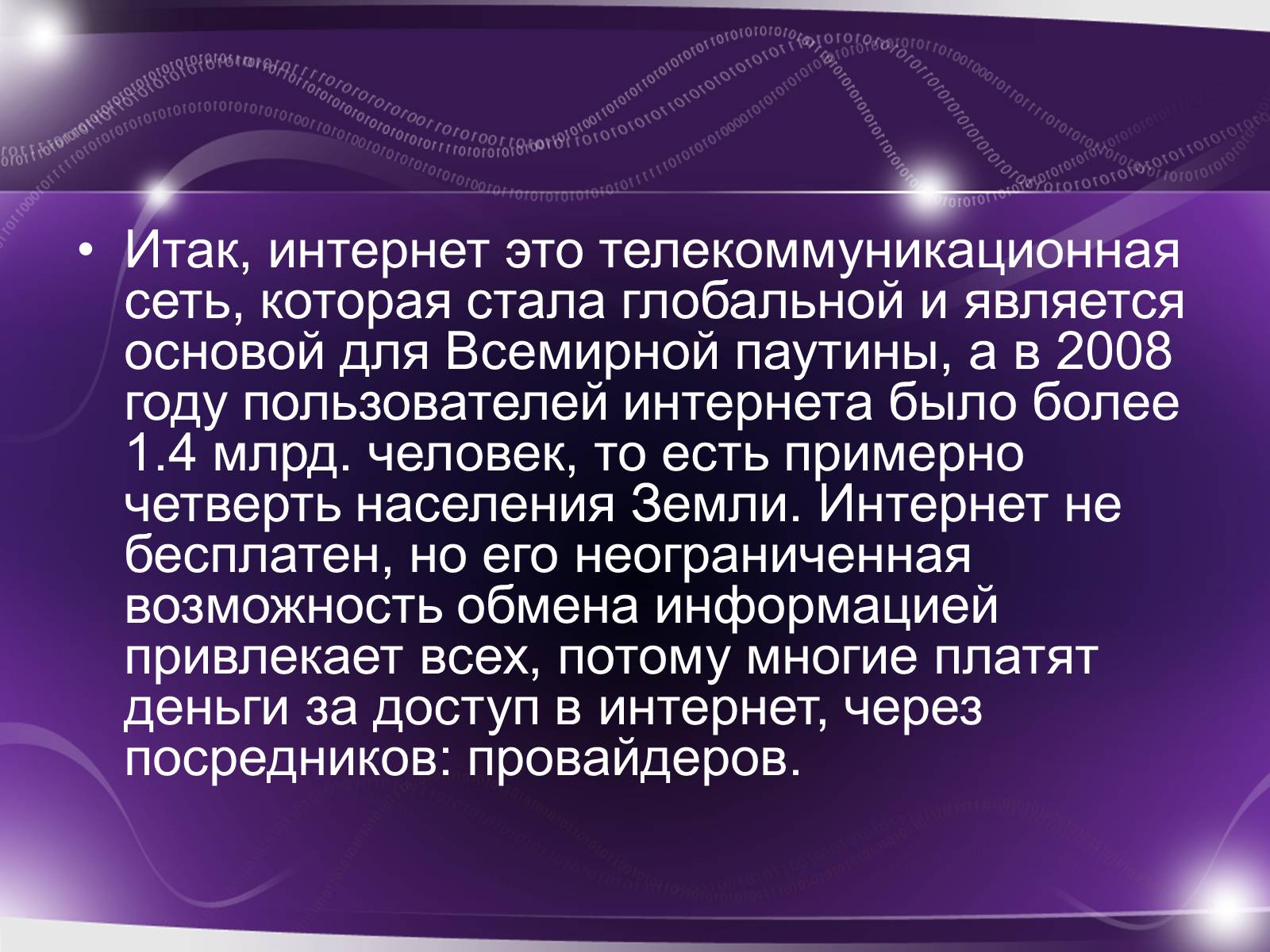 • Итак, интернет это телекоммуникационная сеть, которая стала глобальной и является основой для Всемирной паутины, а в 2008 году пользователей интернета было более 1.4 млрд. человек, то есть примерно четверть населения Земли. Интернет не бесплатен, но его неограниченная возможность обмена информацией привлекает всех, потому многие платят деньги за доступ в интернет, через посредников: провайдеров.